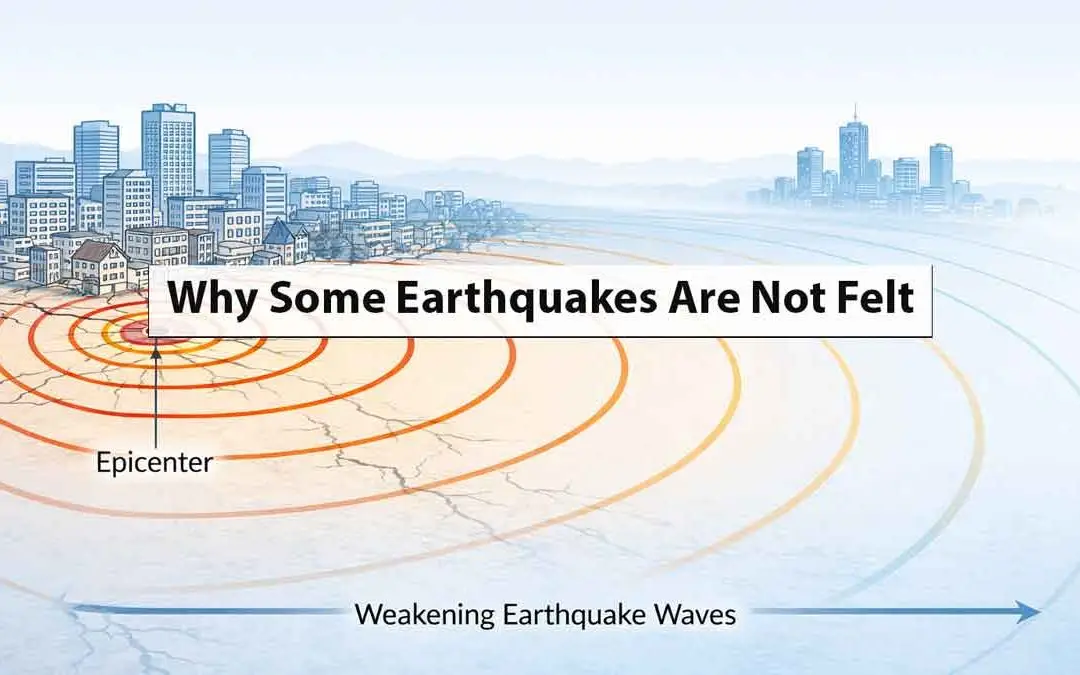 Why Some Earthquakes Are Not Felt

Epicenter

Weakening Earthquake Waves